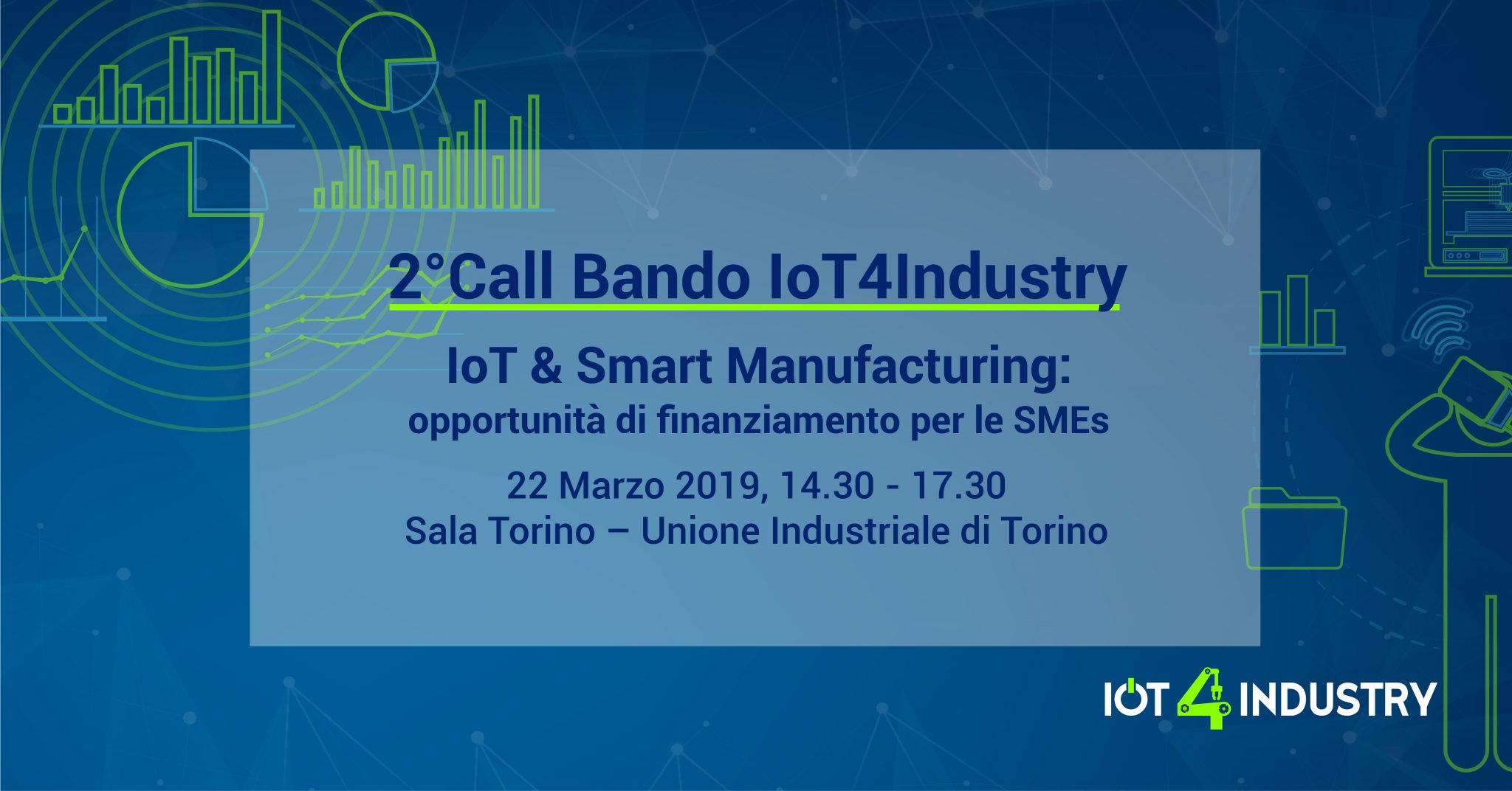 2°Call Bando IoT4Industry

IoT & Smart Manufacturing:
opportunità di finanziamento per le SMEs

22 Marzo 2019, 14.30 - 17.30
Sala Torino – Unione Industriale di Torino

IOT 4 INDUSTRY